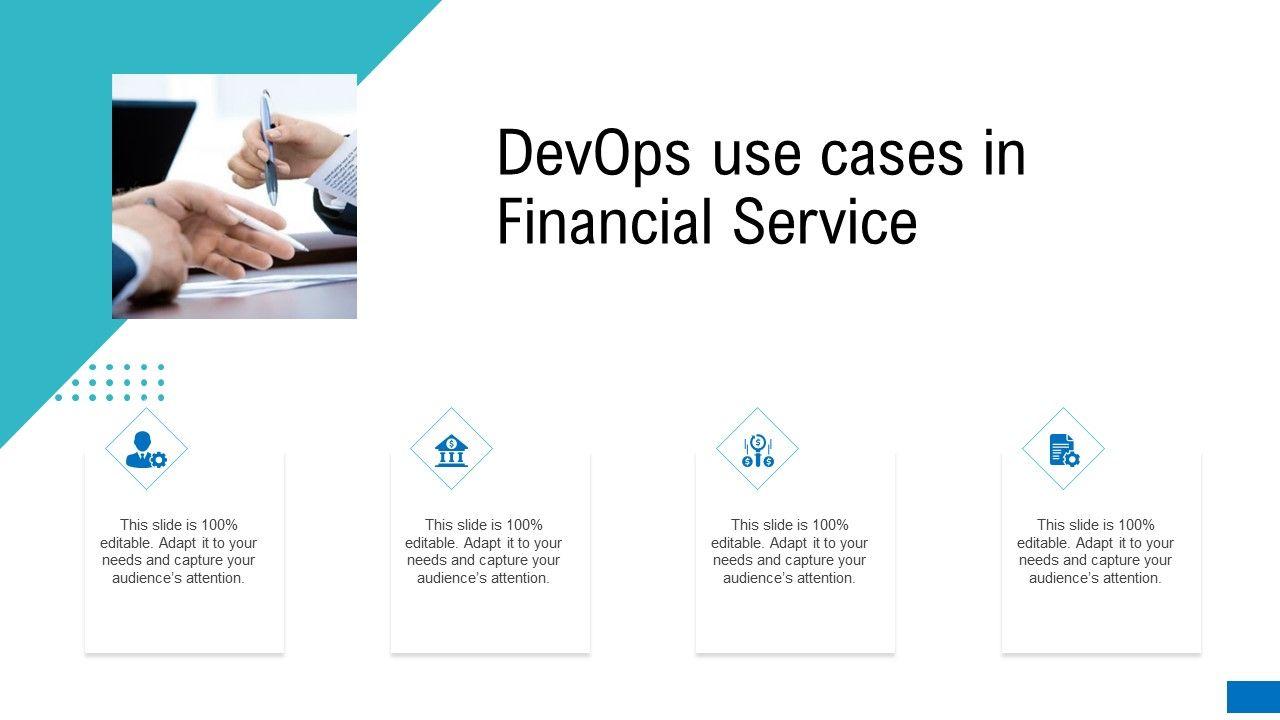 DevOps use cases in Financial Service

This slide is 100% editable. Adapt it to your needs and capture your audience's attention.

This slide is 100% editable. Adapt it to your needs and capture your audience's attention.

This slide is 100% editable. Adapt it to your needs and capture your audience's attention.

This slide is 100% editable. Adapt it to your needs and capture your audience's attention.